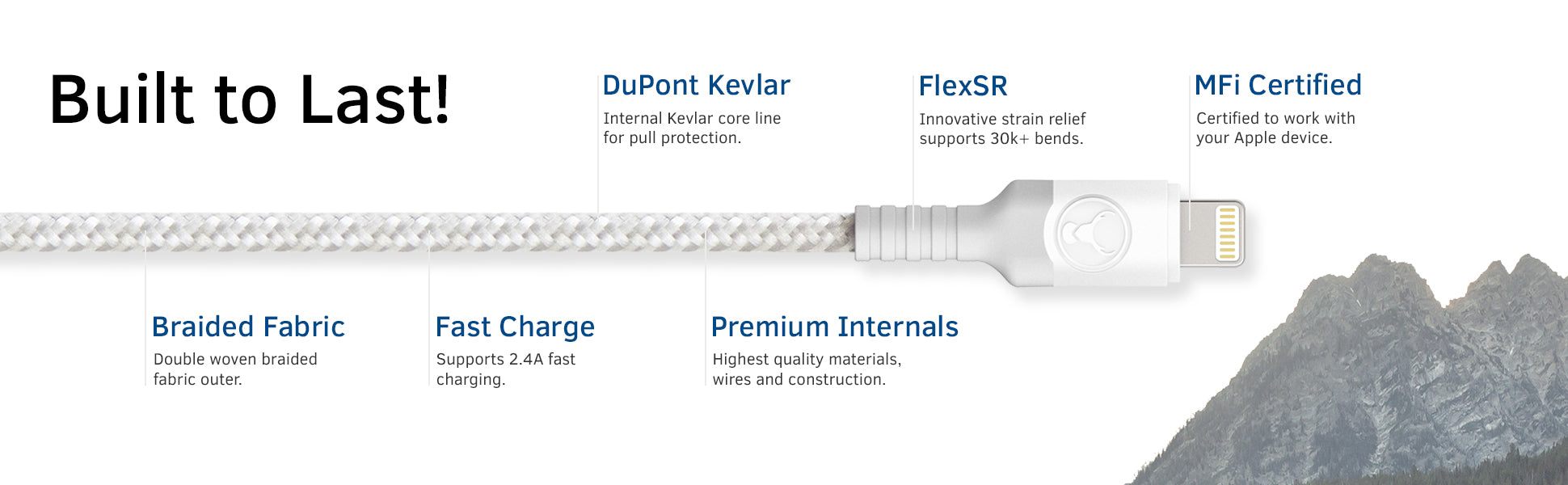 Built to Last!

DuPont Kevlar
Internal Kevlar core line for pull protection.

FlexSR
Innovative strain relief supports 30k+ bends.

MFi Certified
Certified to work with your Apple device.

Braided Fabric
Double woven braided fabric outer.

Fast Charge
Supports 2.4A fast charging.

Premium Internals
Highest quality materials, wires and construction.